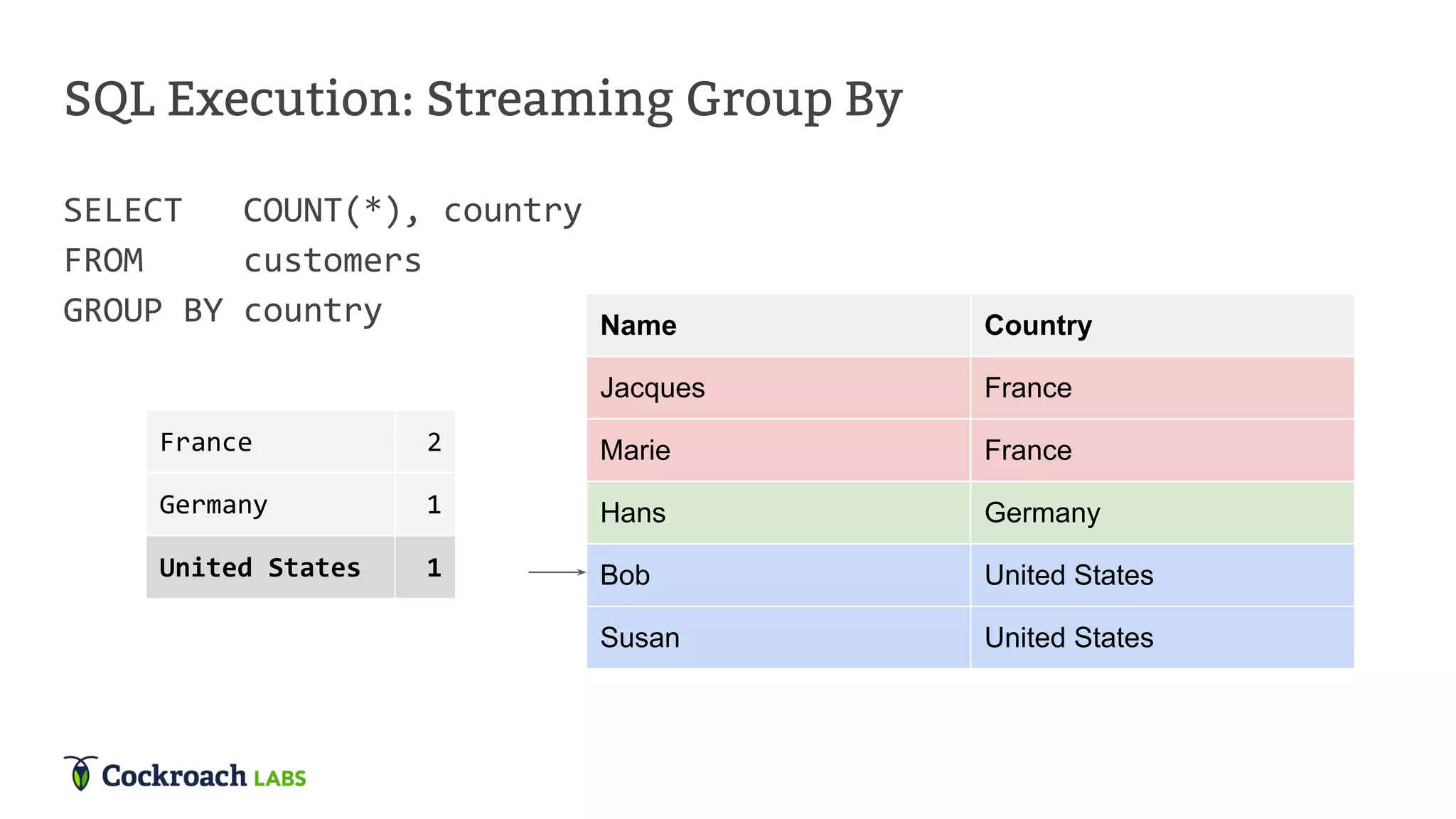 SQL Execution: Streaming Group By

SELECT   COUNT(*), country
FROM     customers
GROUP BY country

| France | 2 |
|---|---|
| Germany | 1 |
| United States | 1 |

| Name | Country |
|---|---|
| Jacques | France |
| Marie | France |
| Hans | Germany |
| Bob | United States |
| Susan | United States |

Cockroach LABS